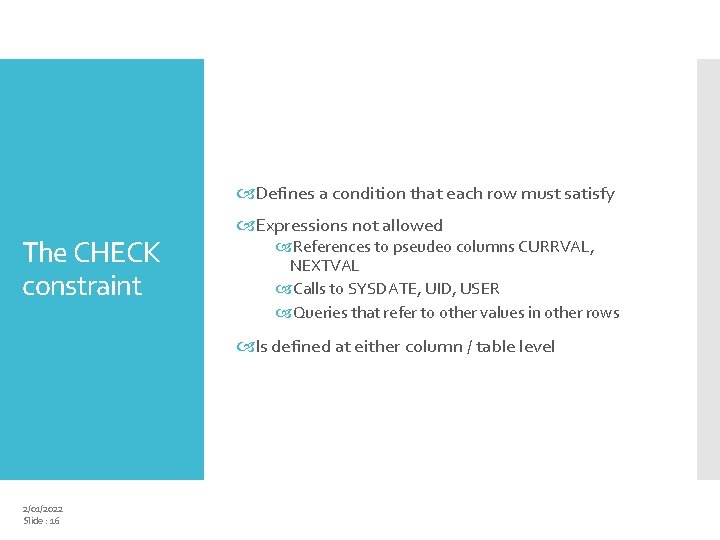 The CHECK constraint

Defines a condition that each row must satisfy

Expressions not allowed

References to pseudeo columns CURRVAL, NEXTVAL

Calls to SYSDATE, UID, USER

Queries that refer to other values in other rows

Is defined at either column / table level

2/01/2022
Slide : 16